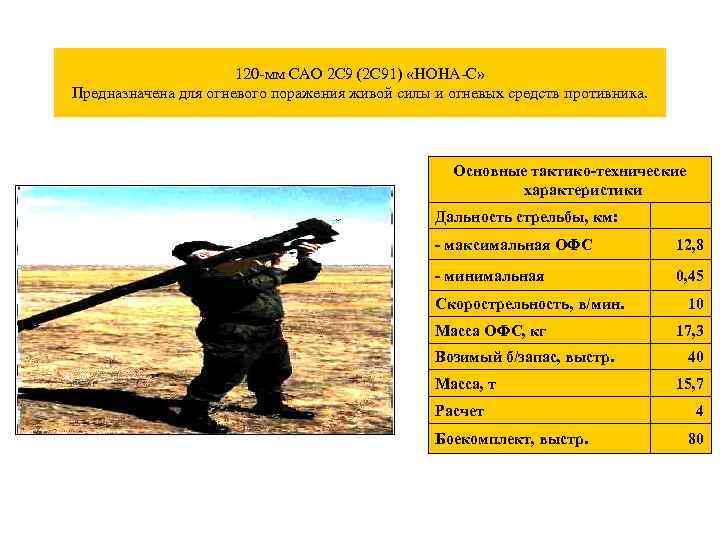 120-мм САО 2С9 (2С91) «НОНА-С»
Предназначена для огневого поражения живой силы и огневых средств противника.

| Основные тактико-технические характеристики | |
|---|---|
| Дальность стрельбы, км: | |
| - максимальная ОФС | 12,8 |
| - минимальная | 0,45 |
| Скорострельность, в/мин. | 10 |
| Масса ОФС, кг | 17,3 |
| Возимый б/запас, выстр. | 40 |
| Масса, т | 15,7 |
| Расчет | 4 |
| Боекомплект, выстр. | 80 |